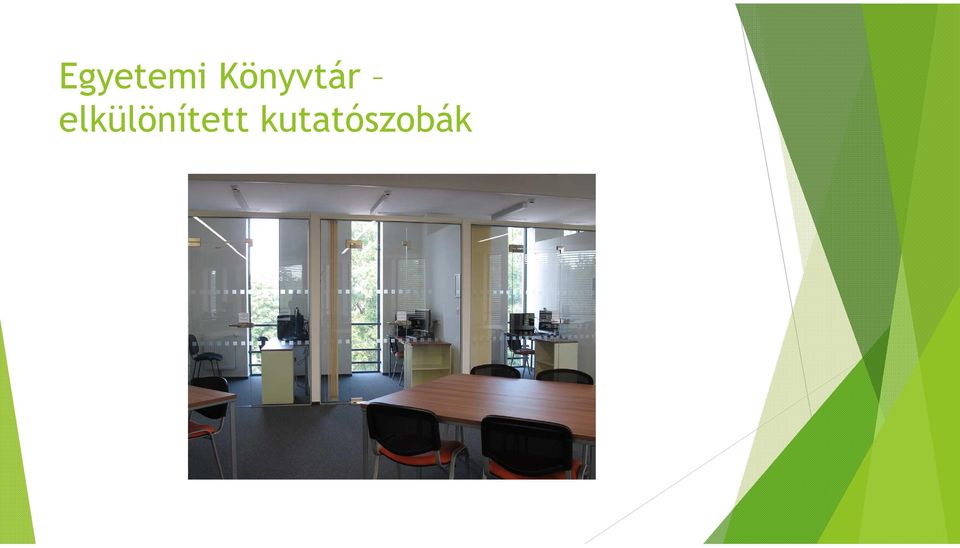 Egyetemi Könyvtár – elkülönített kutatószobák